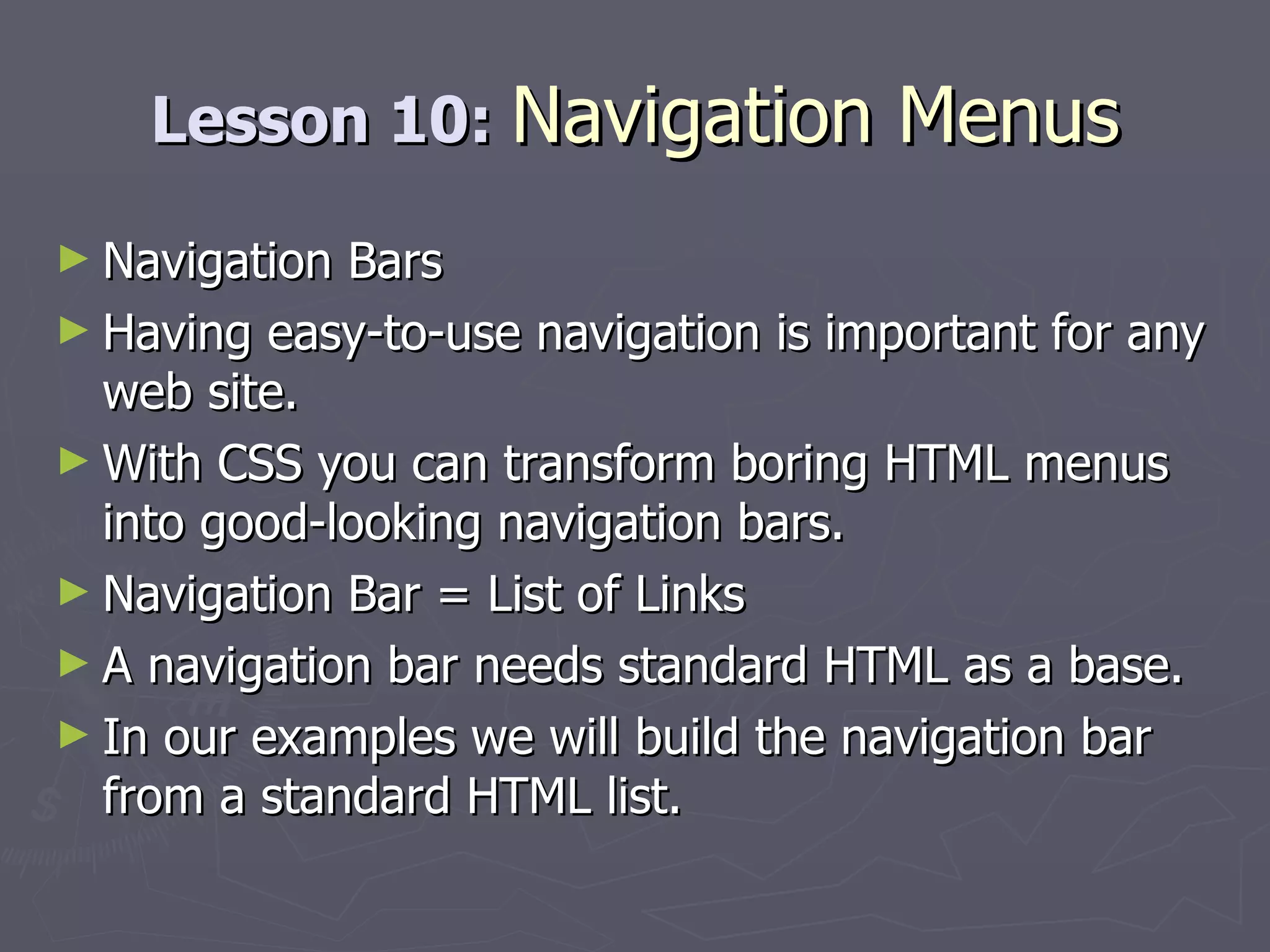 Lesson 10: Navigation Menus

► Navigation Bars
► Having easy-to-use navigation is important for any web site.
► With CSS you can transform boring HTML menus into good-looking navigation bars.
► Navigation Bar = List of Links
► A navigation bar needs standard HTML as a base.
► In our examples we will build the navigation bar from a standard HTML list.